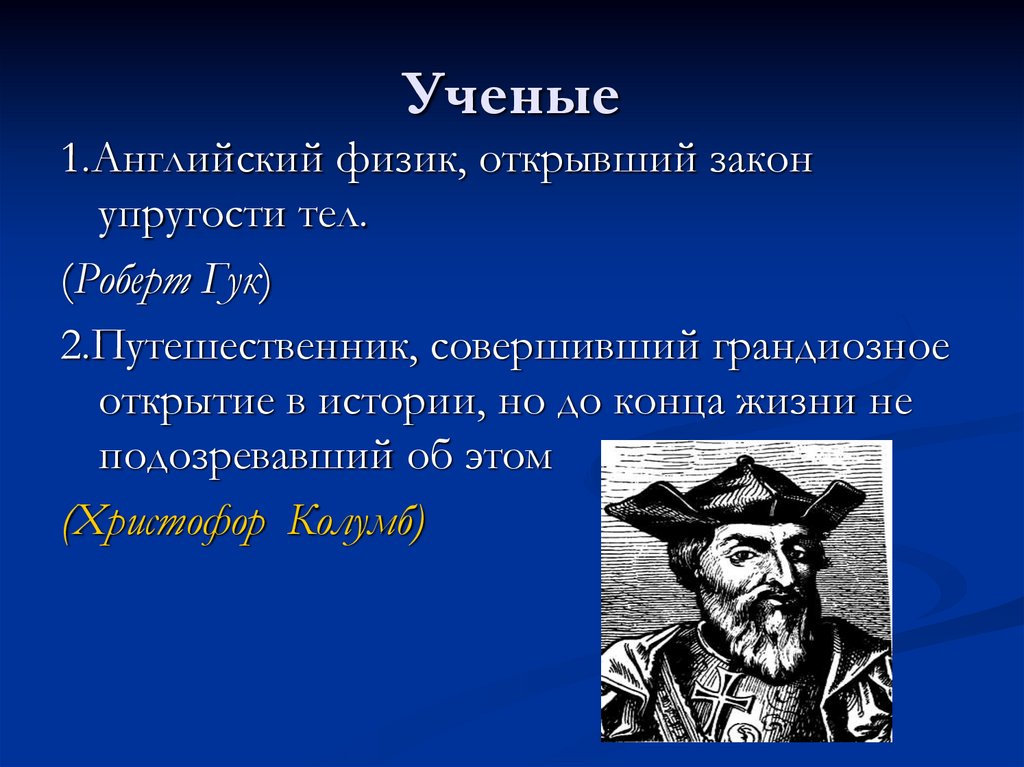 Ученые

1.Английский физик, открывший закон упругости тел.

(Роберт Гук)

2.Путешественник, совершивший грандиозное открытие в истории, но до конца жизни не подозревавший об этом

(Христофор Колумб)